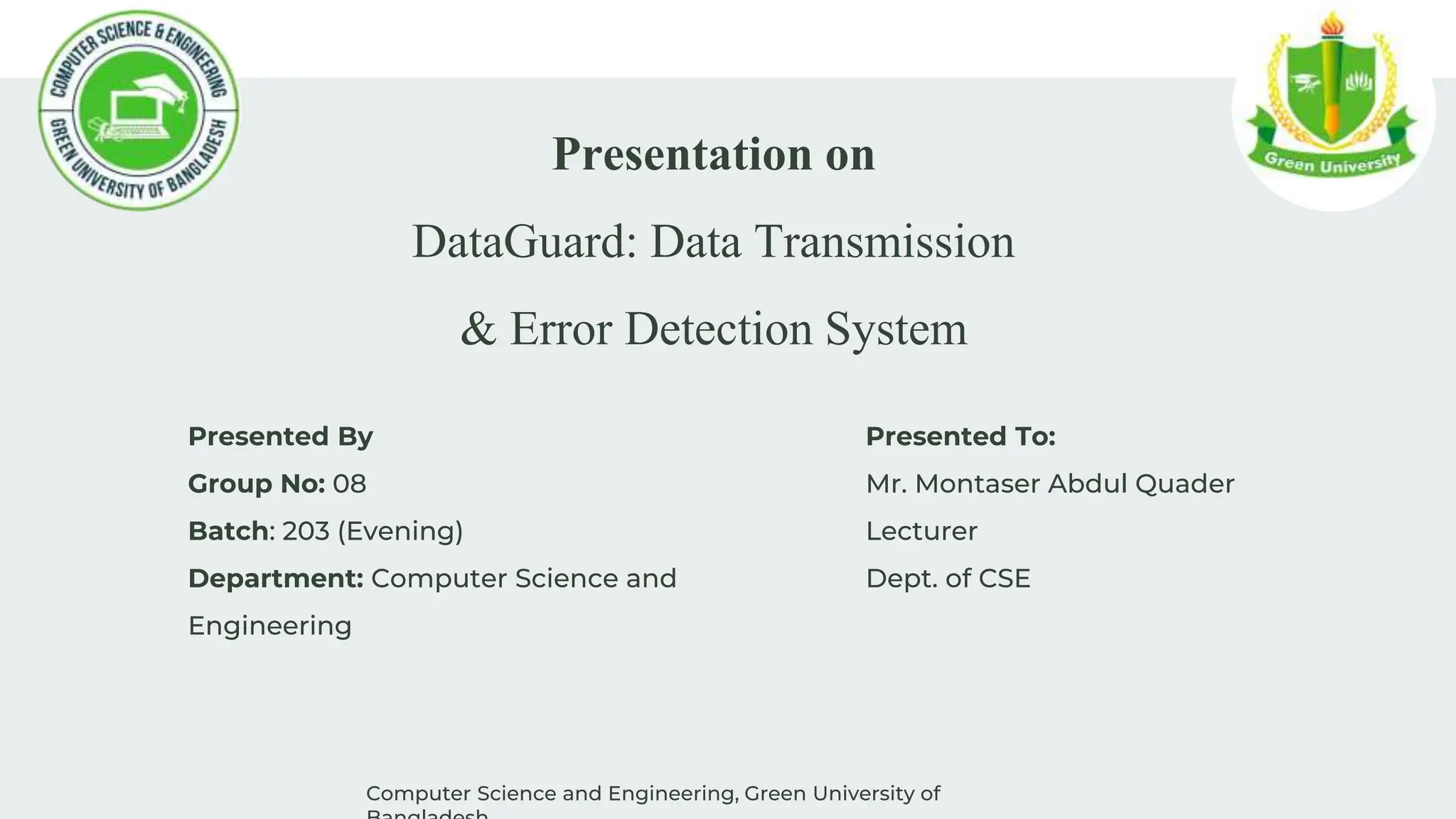 COMPUTER SCIENCE & ENGINEERING
GREEN UNIVERSITY OF BANGLADESH

Green University

Presentation on

DataGuard: Data Transmission

& Error Detection System

Presented By

Group No: 08

Batch: 203 (Evening)

Department: Computer Science and Engineering

Presented To:

Mr. Montaser Abdul Quader

Lecturer

Dept. of CSE

Computer Science and Engineering, Green University of Bangladesh